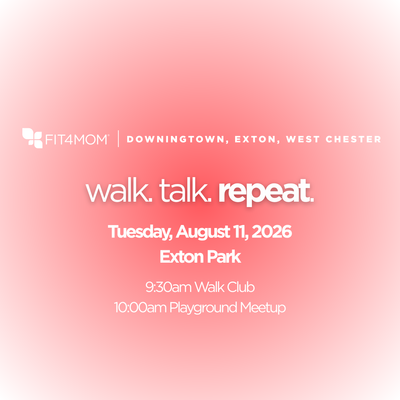 FIT4MOM® | DOWNINGTOWN, EXTON, WEST CHESTER

walk. talk. repeat.

Tuesday, August 11, 2026

Exton Park

9:30am Walk Club

10:00am Playground Meetup